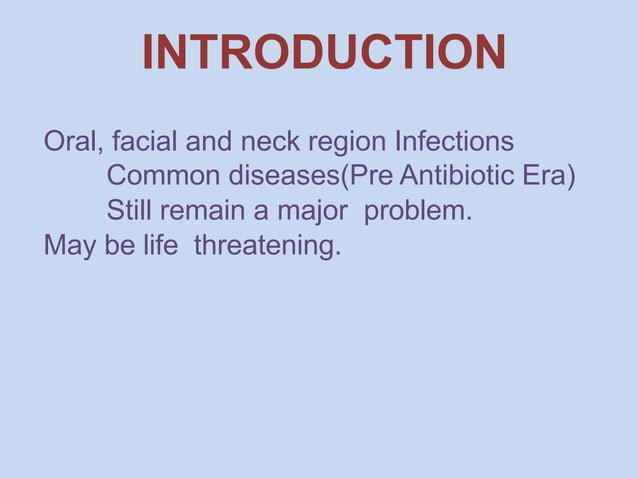 INTRODUCTION

Oral, facial and neck region Infections
Common diseases(Pre Antibiotic Era)
Still remain a major problem.
May be life threatening.